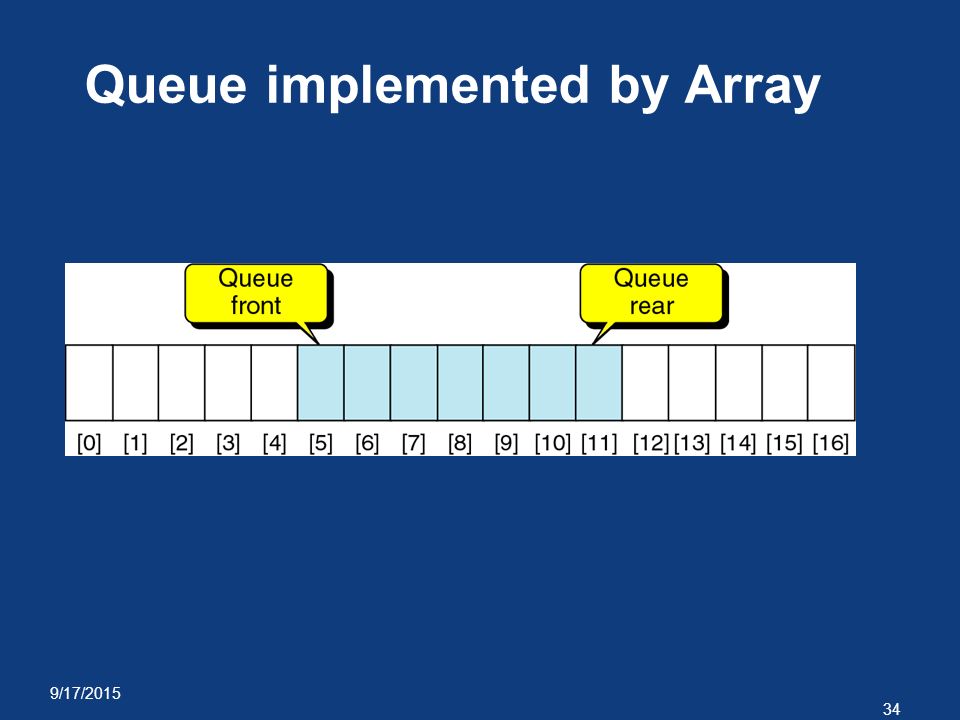 Queue implemented by Array

Queue front

Queue rear

[0] [1] [2] [3] [4] [5] [6] [7] [8] [9] [10] [11] [12] [13] [14] [15] [16]

9/17/2015

34